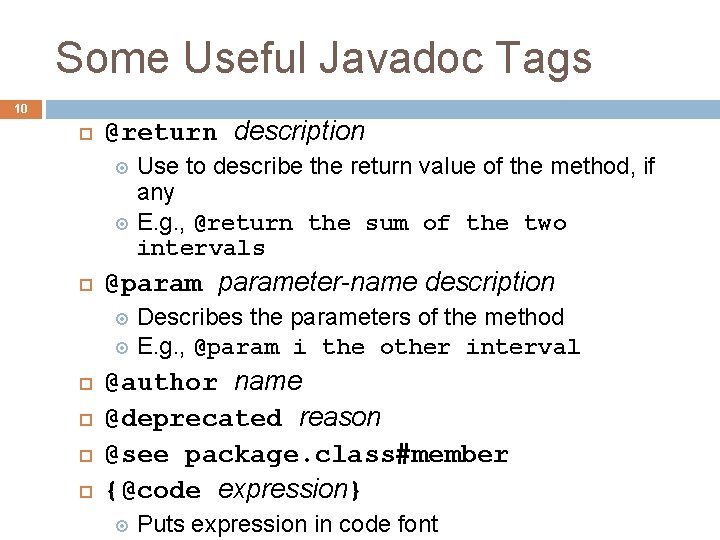 Some Useful Javadoc Tags

10

@return description

Use to describe the return value of the method, if any

E.g., @return the sum of the two intervals

@param parameter-name description

Describes the parameters of the method

E.g., @param i the other interval

@author name

@deprecated reason

@see package.class#member

{@code expression}

Puts expression in code font